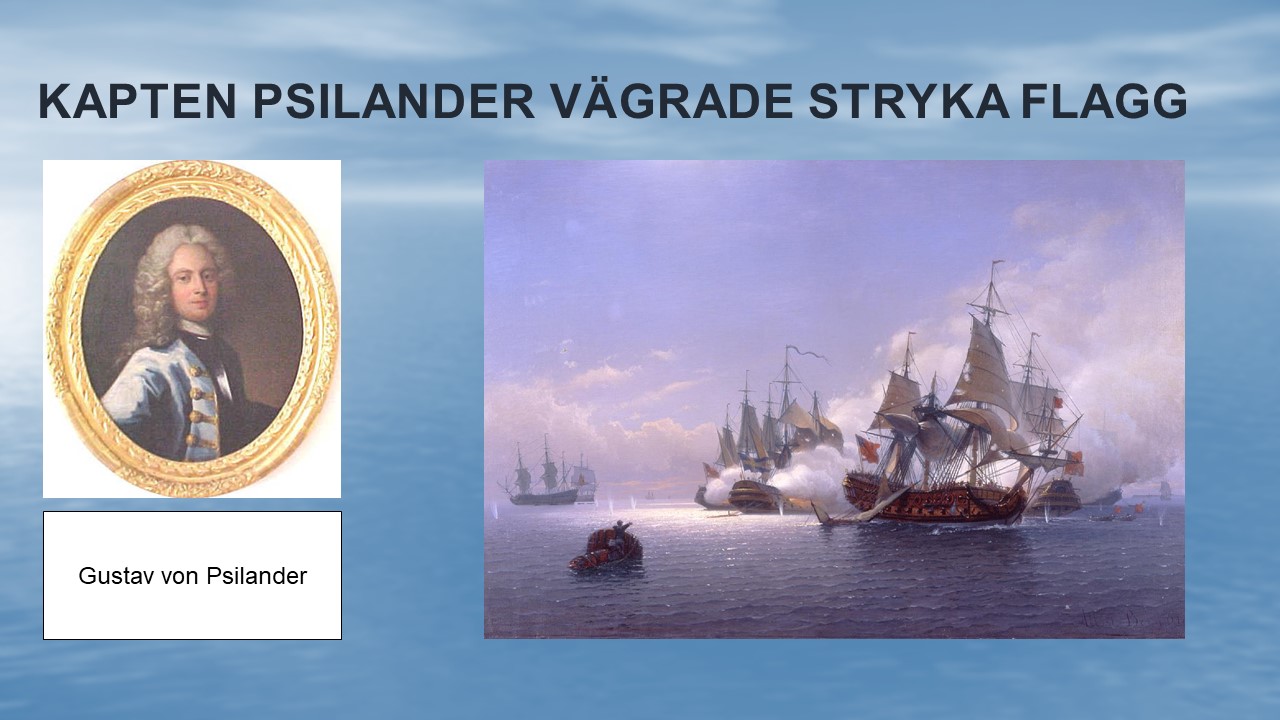 KAPTEN PSILANDER VÄGRADE STRYKA FLAGG

Gustav von Psilander